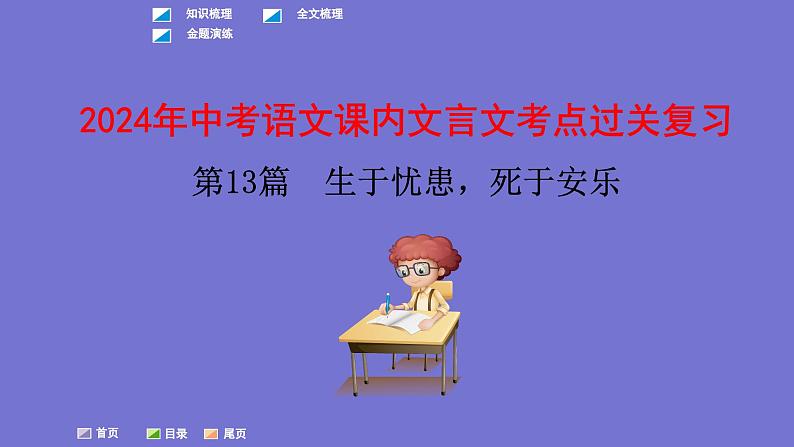 知识梳理
全文梳理
金题演练

2024年中考语文课内文言文考点过关复习

第13篇　生于忧患，死于安乐

首页
目录
尾页